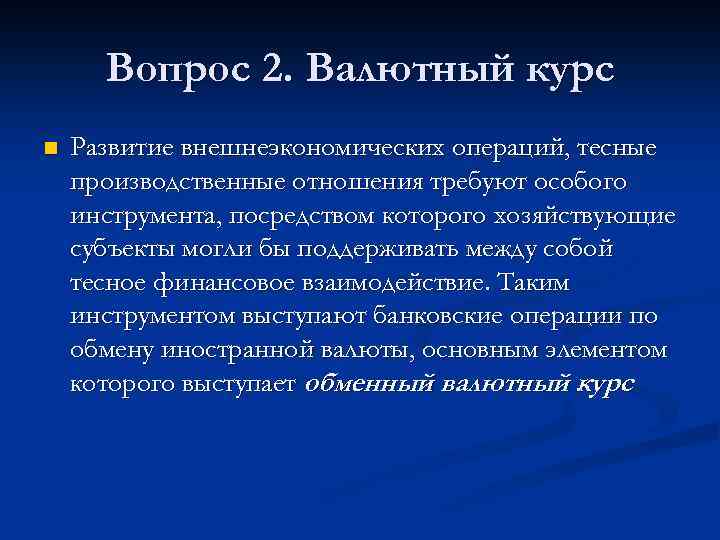 Вопрос 2. Валютный курс

Развитие внешнеэкономических операций, тесные производственные отношения требуют особого инструмента, посредством которого хозяйствующие субъекты могли бы поддерживать между собой тесное финансовое взаимодействие. Таким инструментом выступают банковские операции по обмену иностранной валюты, основным элементом которого выступает обменный валютный курс